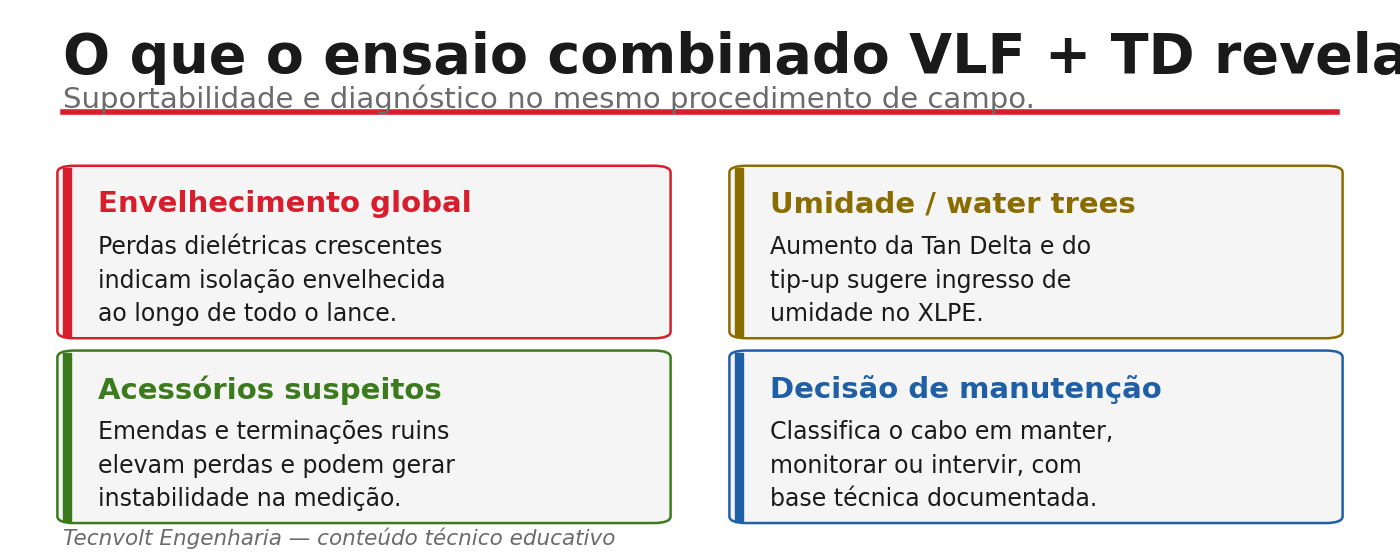 O que o ensaio combinado VLF + TD revela

Suportabilidade e diagnóstico no mesmo procedimento de campo.

Envelhecimento global
Perdas dielétricas crescentes indicam isolação envelhecida ao longo de todo o lance.

Umidade / water trees
Aumento da Tan Delta e do tip-up sugere ingresso de umidade no XLPE.

Acessórios suspeitos
Emendas e terminações ruins elevam perdas e podem gerar instabilidade na medição.

Decisão de manutenção
Classifica o cabo em manter, monitorar ou intervir, com base técnica documentada.

Tecnvolt Engenharia — conteúdo técnico educativo